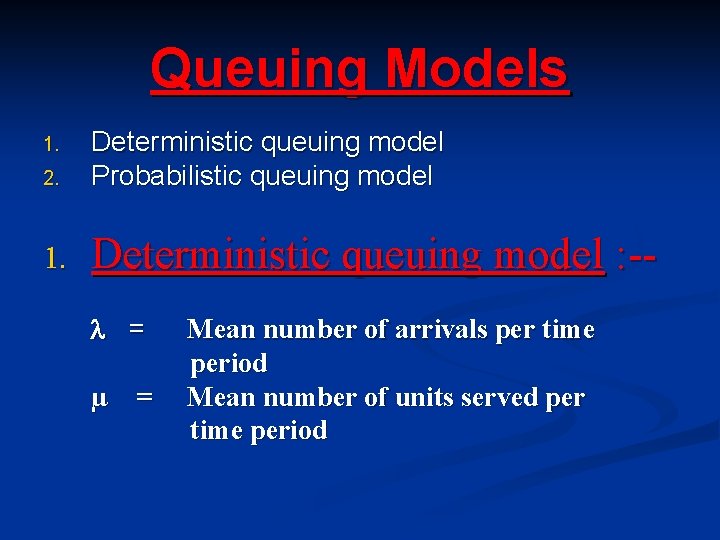 Queuing Models

1. Deterministic queuing model
2. Probabilistic queuing model

1. Deterministic queuing model :--

$\lambda$ = Mean number of arrivals per time period
$\mu$ = Mean number of units served per time period